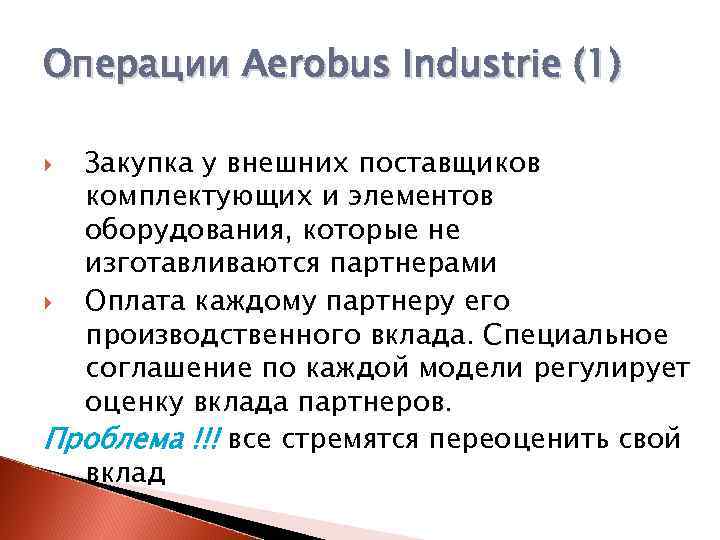 Операции Aerobus Industrie (1)

Закупка у внешних поставщиков комплектующих и элементов оборудования, которые не изготавливаются партнерами

Оплата каждому партнеру его производственного вклада. Специальное соглашение по каждой модели регулирует оценку вклада партнеров.

Проблема !!! все стремятся переоценить свой вклад